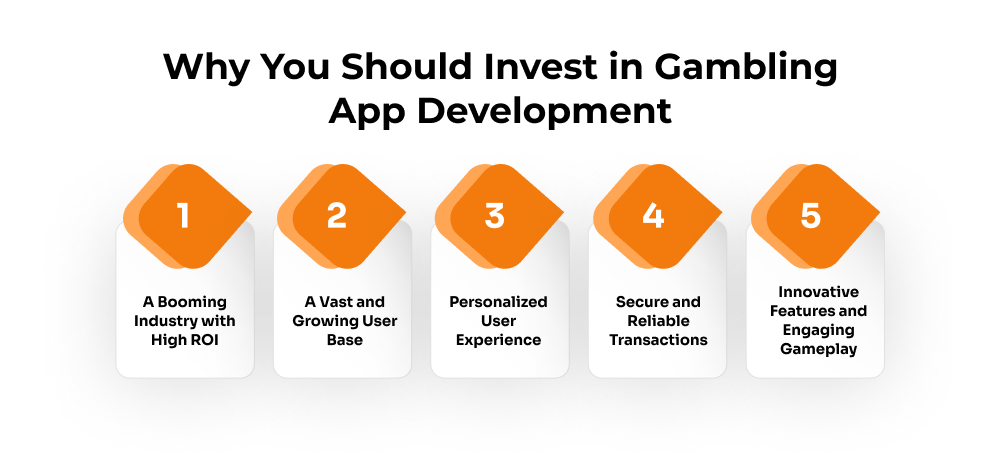 Why You Should Invest in Gambling App Development

1
A Booming Industry with High ROI

2
A Vast and Growing User Base

3
Personalized User Experience

4
Secure and Reliable Transactions

5
Innovative Features and Engaging Gameplay